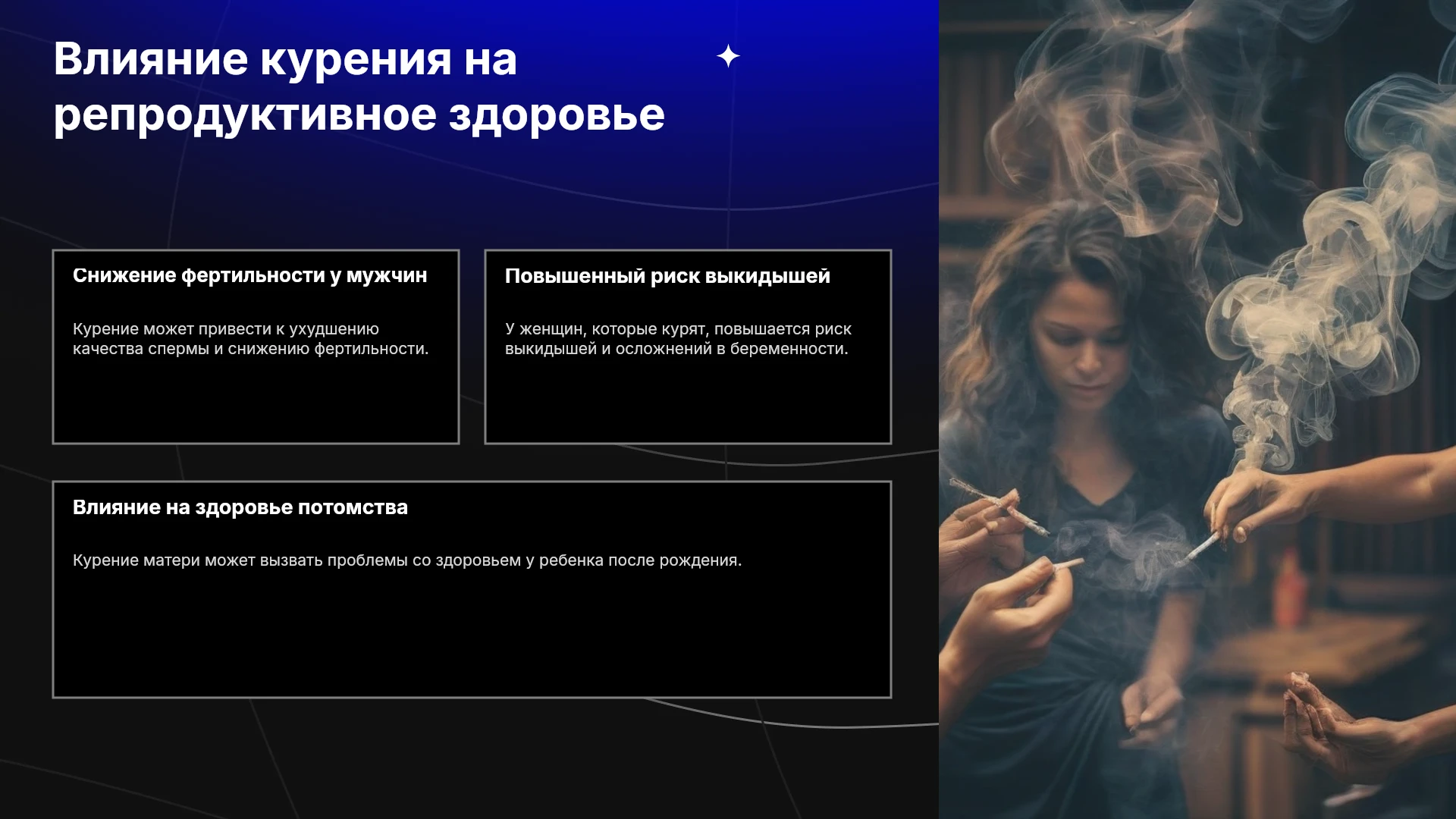 Влияние курения на репродуктивное здоровье

Снижение фертильности у мужчин

Курение может привести к ухудшению качества спермы и снижению фертильности.

Повышенный риск выкидышей

У женщин, которые курят, повышается риск выкидышей и осложнений в беременности.

Влияние на здоровье потомства

Курение матери может вызвать проблемы со здоровьем у ребенка после рождения.